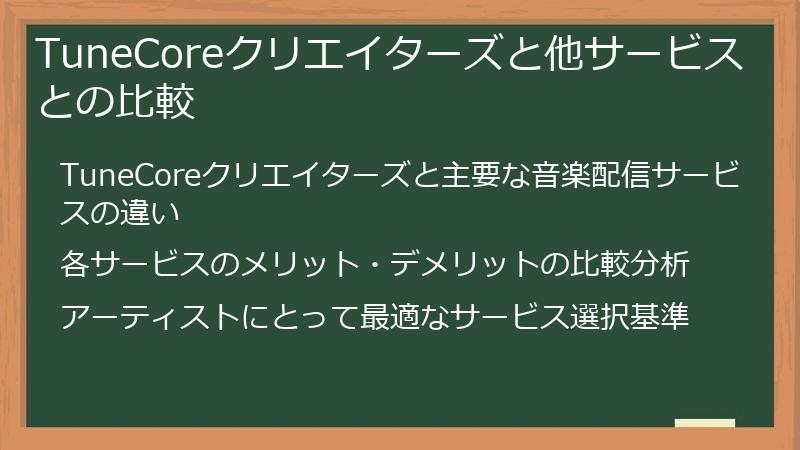 TuneCoreクリエイターズと他サービスとの比較

TuneCoreクリエイターズと主要な音楽配信サービスの違い

各サービスのメリット・デメリットの比較分析

アーティストにとって最適なサービス選択基準